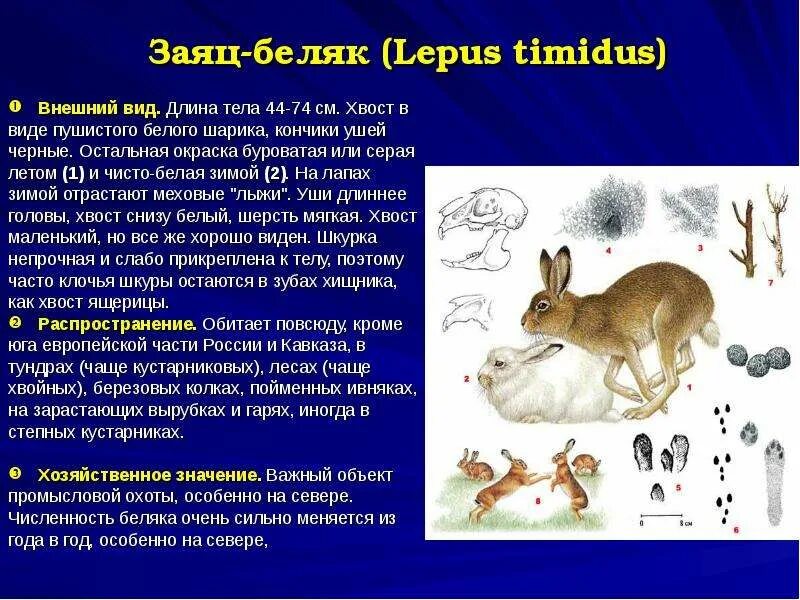 Заяц-беляк (Lepus timidus)

❶ Внешний вид. Длина тела 44-74 см. Хвост в виде пушистого белого шарика, кончики ушей черные. Остальная окраска буроватая или серая летом (1) и чисто-белая зимой (2). На лапах зимой отрастают меховые "лыжи". Уши длиннее головы, хвост снизу белый, шерсть мягкая. Хвост маленький, но все же хорошо виден. Шкурка непрочная и слабо прикреплена к телу, поэтому часто клочья шкуры остаются в зубах хищника, как хвост ящерицы.

❷ Распространение. Обитает повсюду, кроме юга европейской части России и Кавказа, в тундрах (чаще кустарниковых), лесах (чаще хвойных), березовых колках, пойменных ивняках, на зарастающих вырубках и гарях, иногда в степных кустарниках.

❸ Хозяйственное значение. Важный объект промысловой охоты, особенно на севере. Численность беляка очень сильно меняется из года в год, особенно на севере,

4
3
7
2
1
8
5
6
0
8 см